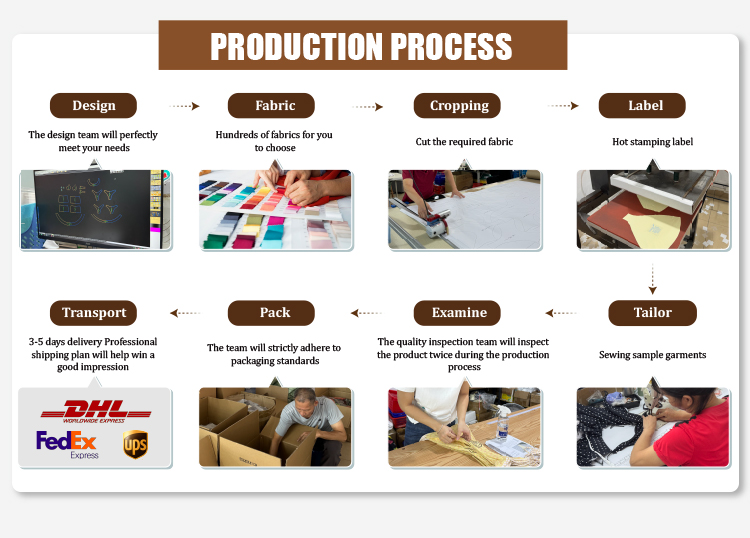 PRODUCTION PROCESS

Design
The design team will perfectly meet your needs

Fabric
Hundreds of fabrics for you to choose

Cropping
Cut the required fabric

Label
Hot stamping label

Tailor
Sewing sample garments

Examine
The quality inspection team will inspect the product twice during the production process

Pack
The team will strictly adhere to packaging standards

Transport
3-5 days delivery Professional shipping plan will help win a good impression

DHL
WORLDWIDE EXPRESS
FedEx
Express
ups